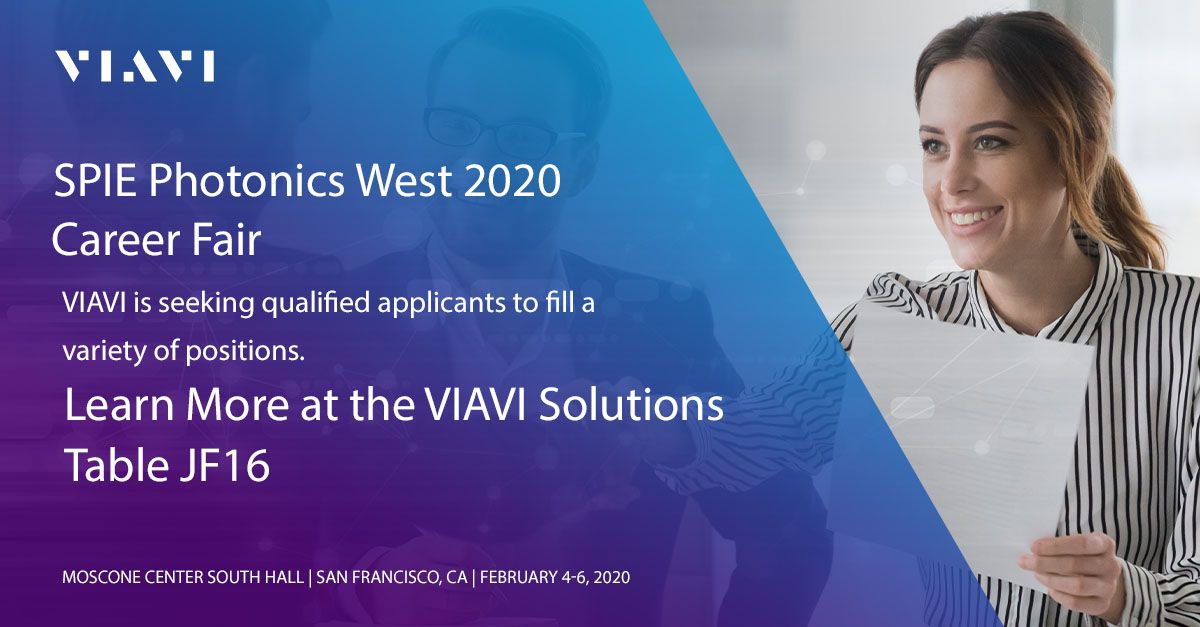 VIAVI

SPIE Photonics West 2020
Career Fair

VIAVI is seeking qualified applicants to fill a variety of positions.

Learn More at the VIAVI Solutions Table JF16

MOSCONE CENTER SOUTH HALL | SAN FRANCISCO, CA | FEBRUARY 4-6, 2020